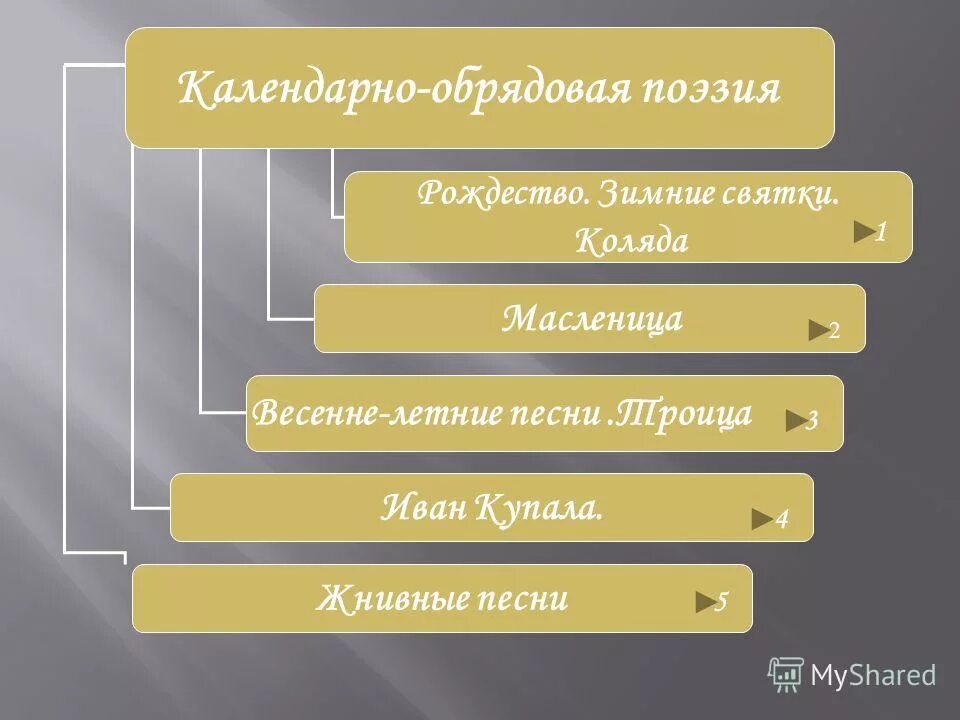 Календарно-обрядовая поэзия

Рождество. Зимние святки. Коляда ►1

Масленица ►2

Весенне-летние песни .Троица ►3

Иван Купала. ►4

Жнивные песни ►5

MyShared